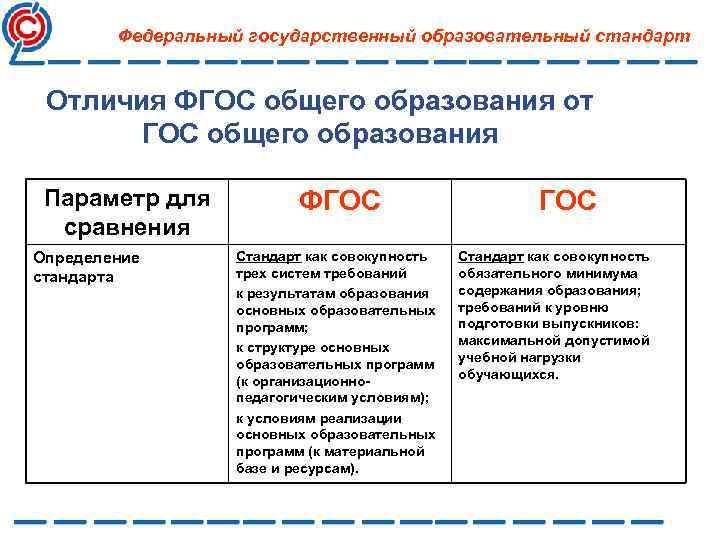 Федеральный государственный образовательный стандарт

Отличия ФГОС общего образования от ГОС общего образования

| Параметр для сравнения | ФГОС | ГОС |
|---|---|---|
| Определение стандарта | Стандарт как совокупность трех систем требований к результатам образования основных образовательных программ; к структуре основных образовательных программ (к организационно-педагогическим условиям); к условиям реализации основных образовательных программ (к материальной базе и ресурсам). | Стандарт как совокупность обязательного минимума содержания образования; требований к уровню подготовки выпускников: максимальной допустимой учебной нагрузки обучающихся. |